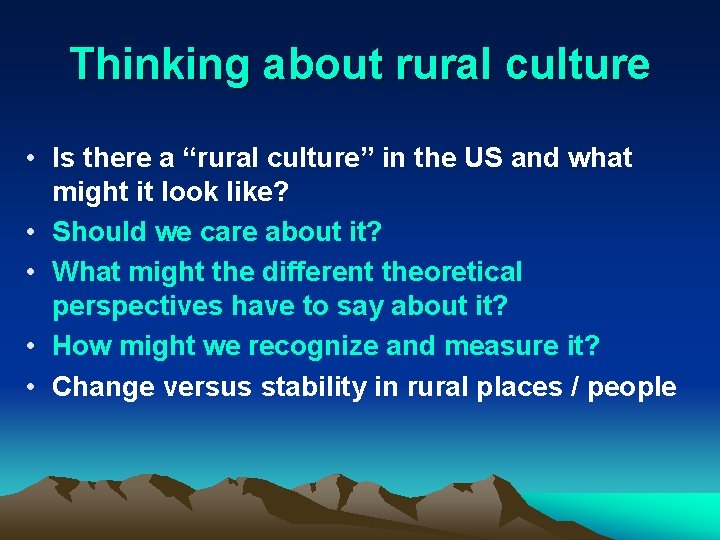 Thinking about rural culture

• Is there a “rural culture” in the US and what might it look like?
• Should we care about it?
• What might the different theoretical perspectives have to say about it?
• How might we recognize and measure it?
• Change versus stability in rural places / people